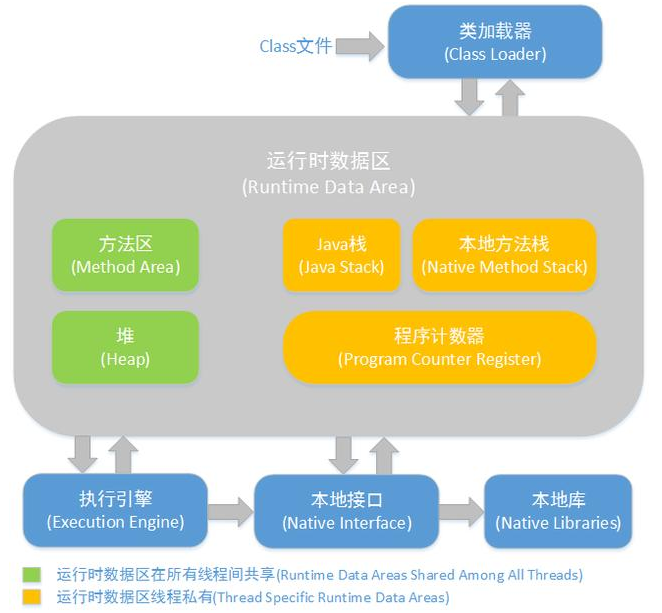 Class文件

类加载器
(Class Loader)

运行时数据区
(Runtime Data Area)

方法区
(Method Area)

Java栈
(Java Stack)

本地方法栈
(Native Method Stack)

堆
(Heap)

程序计数器
(Program Counter Register)

执行引擎
(Execution Engine)

本地接口
(Native Interface)

本地库
(Native Libraries)

运行时数据区在所有线程间共享(Runtime Data Areas Shared Among All Threads)
运行时数据区线程私有(Thread Specific Runtime Data Areas)